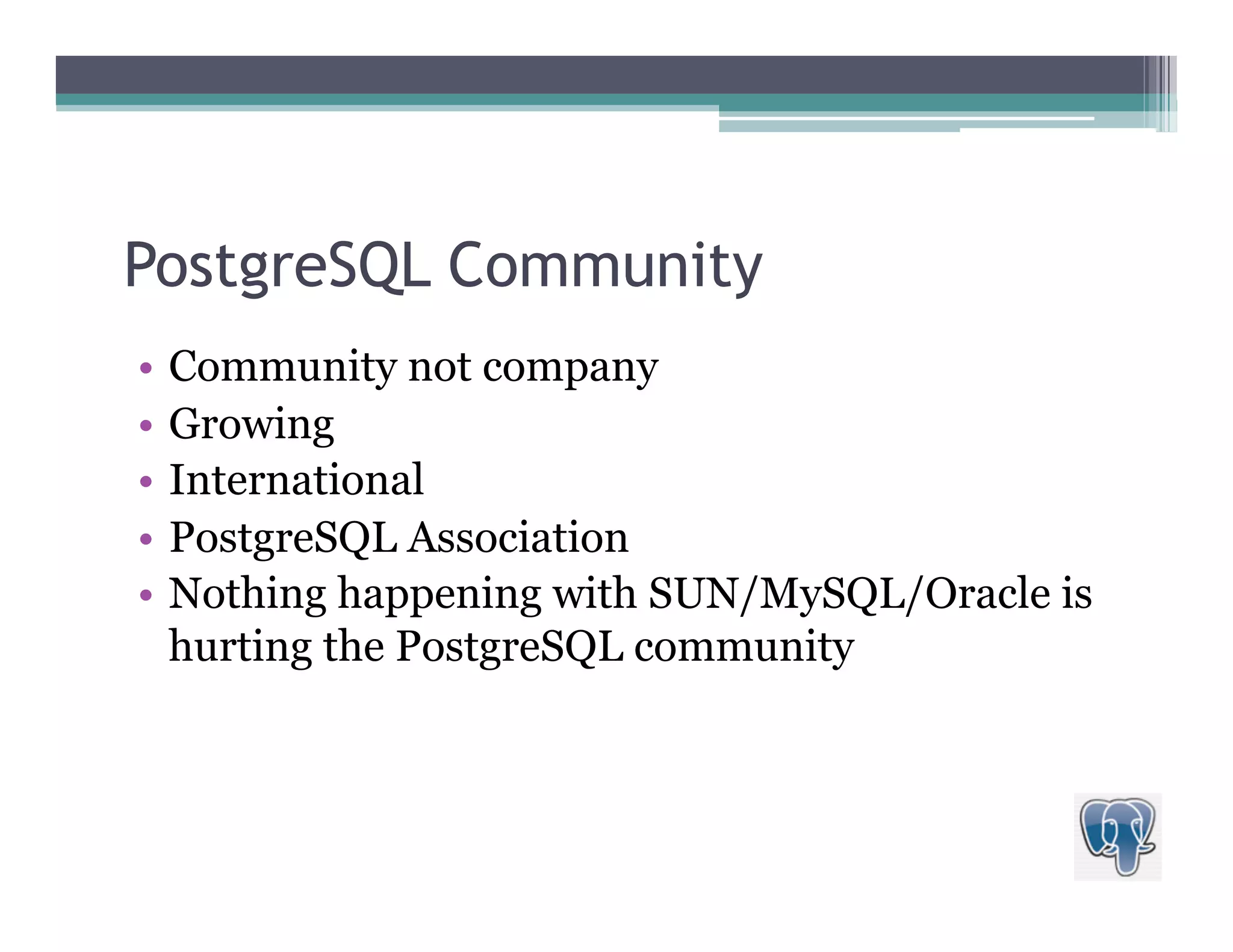 PostgreSQL Community

• Community not company
• Growing
• International
• PostgreSQL Association
• Nothing happening with SUN/MySQL/Oracle is hurting the PostgreSQL community